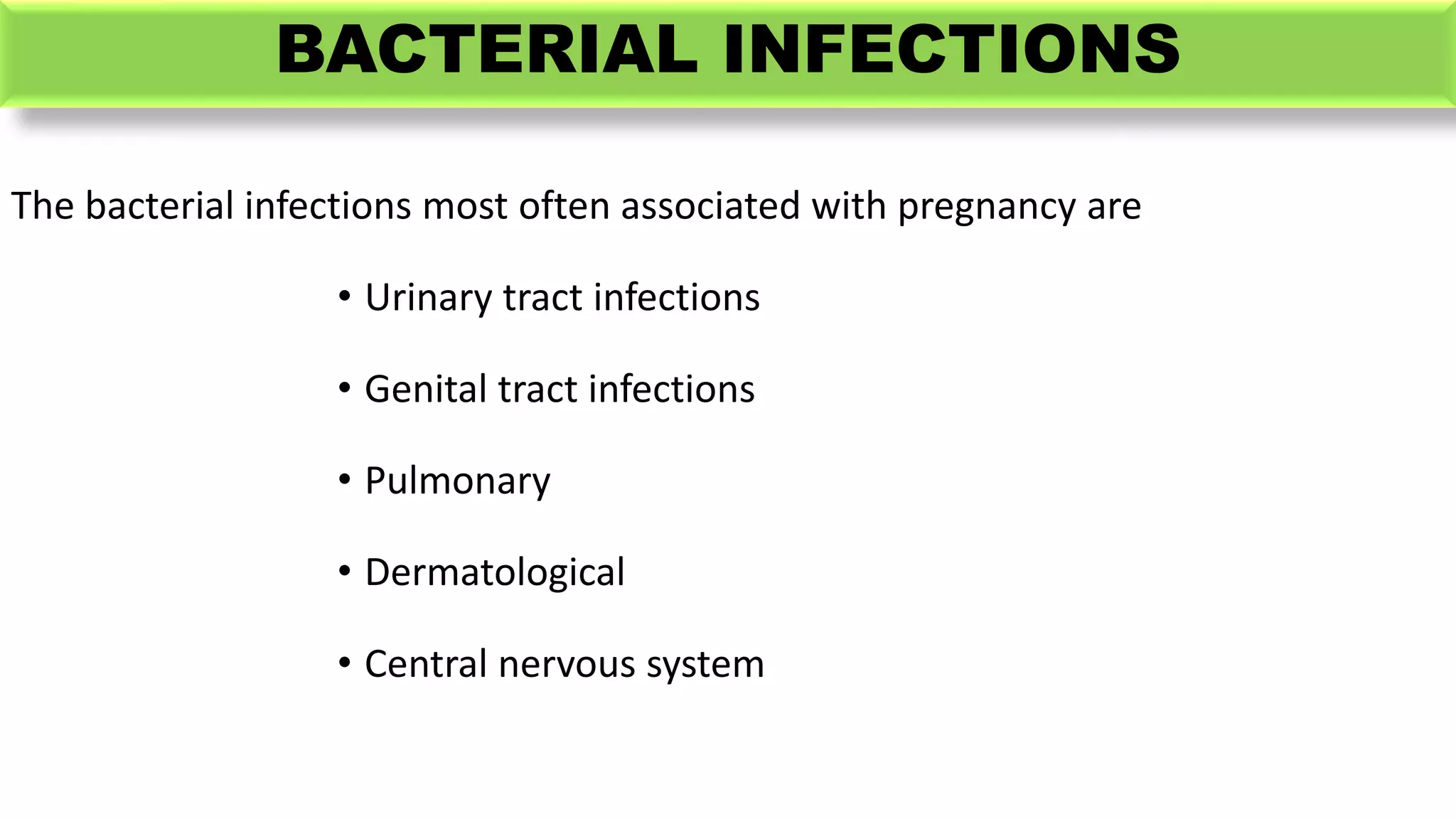 BACTERIAL INFECTIONS

The bacterial infections most often associated with pregnancy are

• Urinary tract infections

• Genital tract infections

• Pulmonary

• Dermatological

• Central nervous system